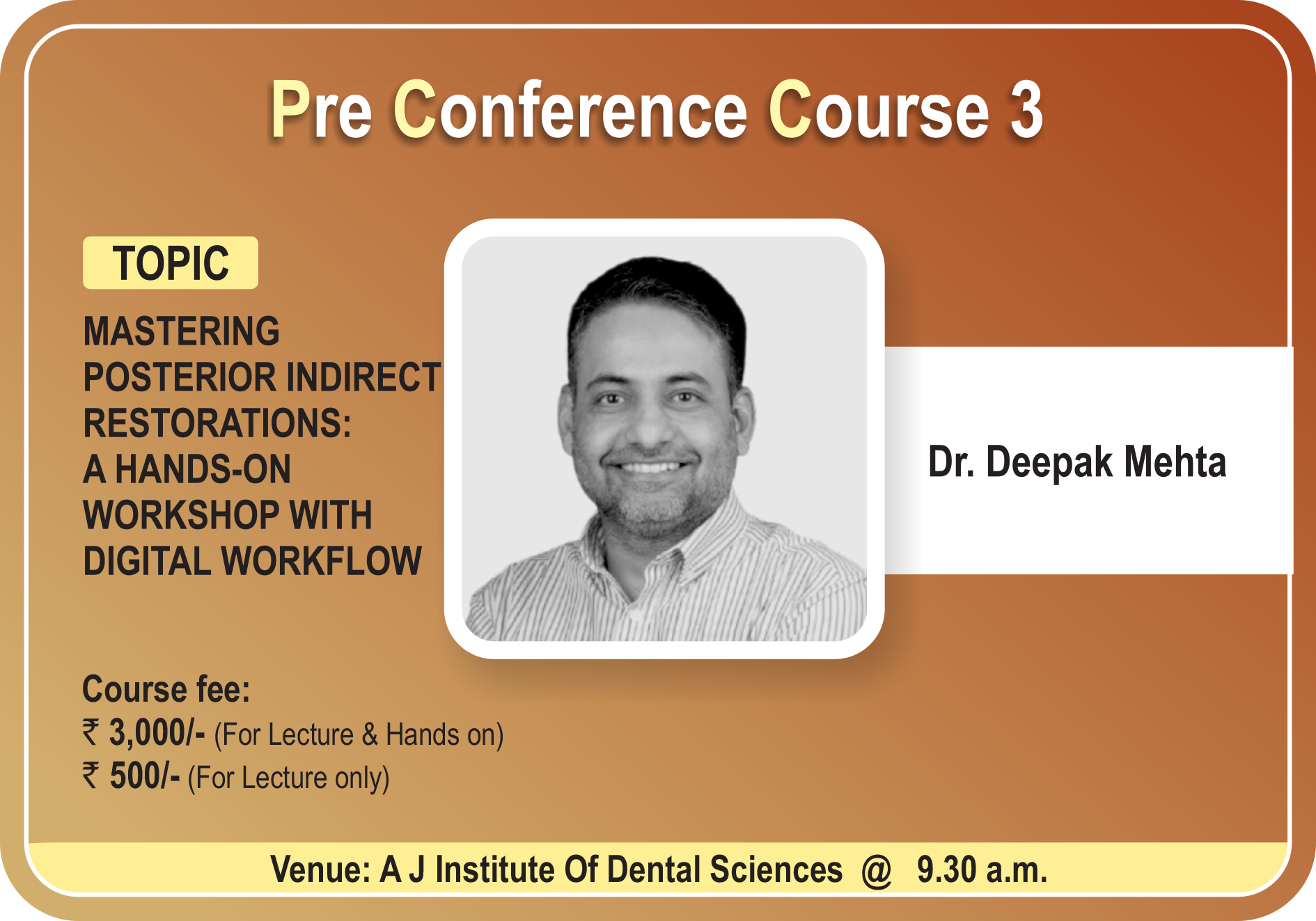 Pre Conference Course 3

TOPIC

MASTERING POSTERIOR INDIRECT RESTORATIONS: A HANDS-ON WORKSHOP WITH DIGITAL WORKFLOW

Dr. Deepak Mehta

Course fee:
₹ 3,000/- (For Lecture & Hands on)
₹ 500/- (For Lecture only)

Venue: A J Institute Of Dental Sciences @ 9.30 a.m.